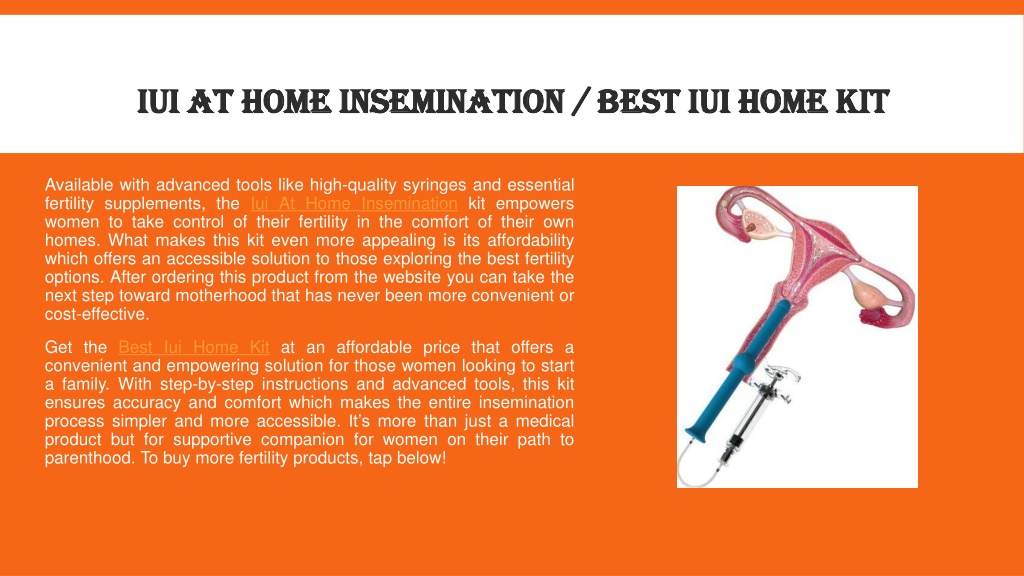 IUI AT HOME INSEMINATION / BEST IUI HOME KIT

Available with advanced tools like high-quality syringes and essential fertility supplements, the Iui At Home Insemination kit empowers women to take control of their fertility in the comfort of their own homes. What makes this kit even more appealing is its affordability which offers an accessible solution to those exploring the best fertility options. After ordering this product from the website you can take the next step toward motherhood that has never been more convenient or cost-effective.

Get the Best Iui Home Kit at an affordable price that offers a convenient and empowering solution for those women looking to start a family. With step-by-step instructions and advanced tools, this kit ensures accuracy and comfort which makes the entire insemination process simpler and more accessible. It's more than just a medical product but for supportive companion for women on their path to parenthood. To buy more fertility products, tap below!